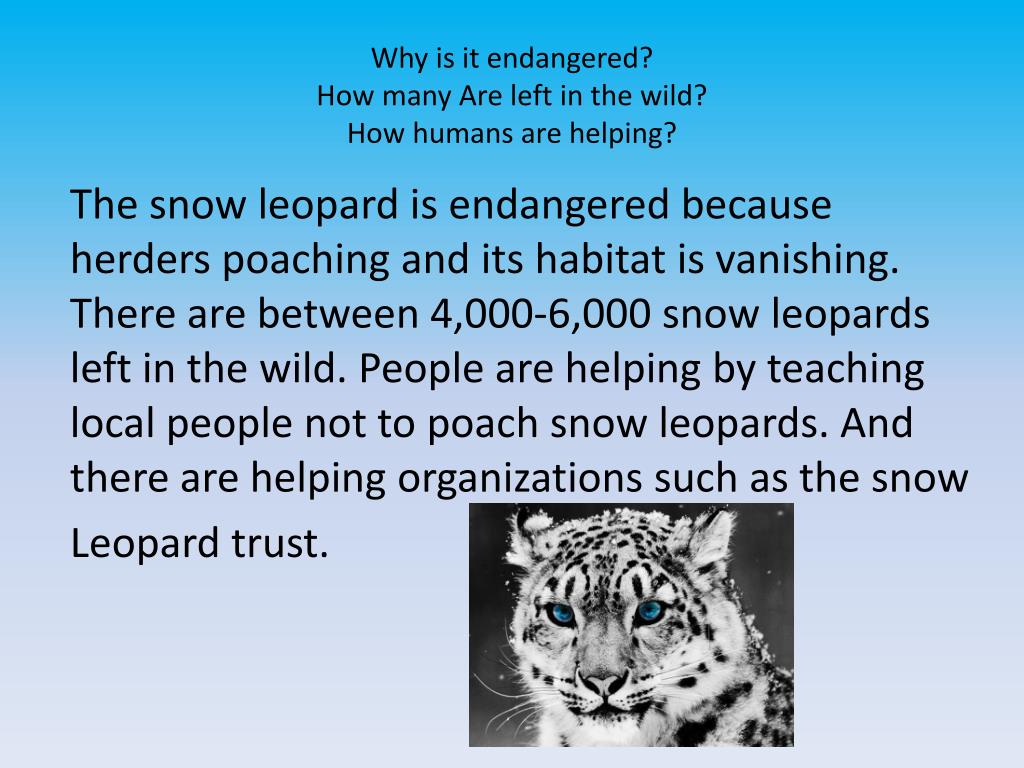 Why is it endangered?
How many Are left in the wild?
How humans are helping?

The snow leopard is endangered because herders poaching and its habitat is vanishing. There are between 4,000-6,000 snow leopards left in the wild. People are helping by teaching local people not to poach snow leopards. And there are helping organizations such as the snow Leopard trust.